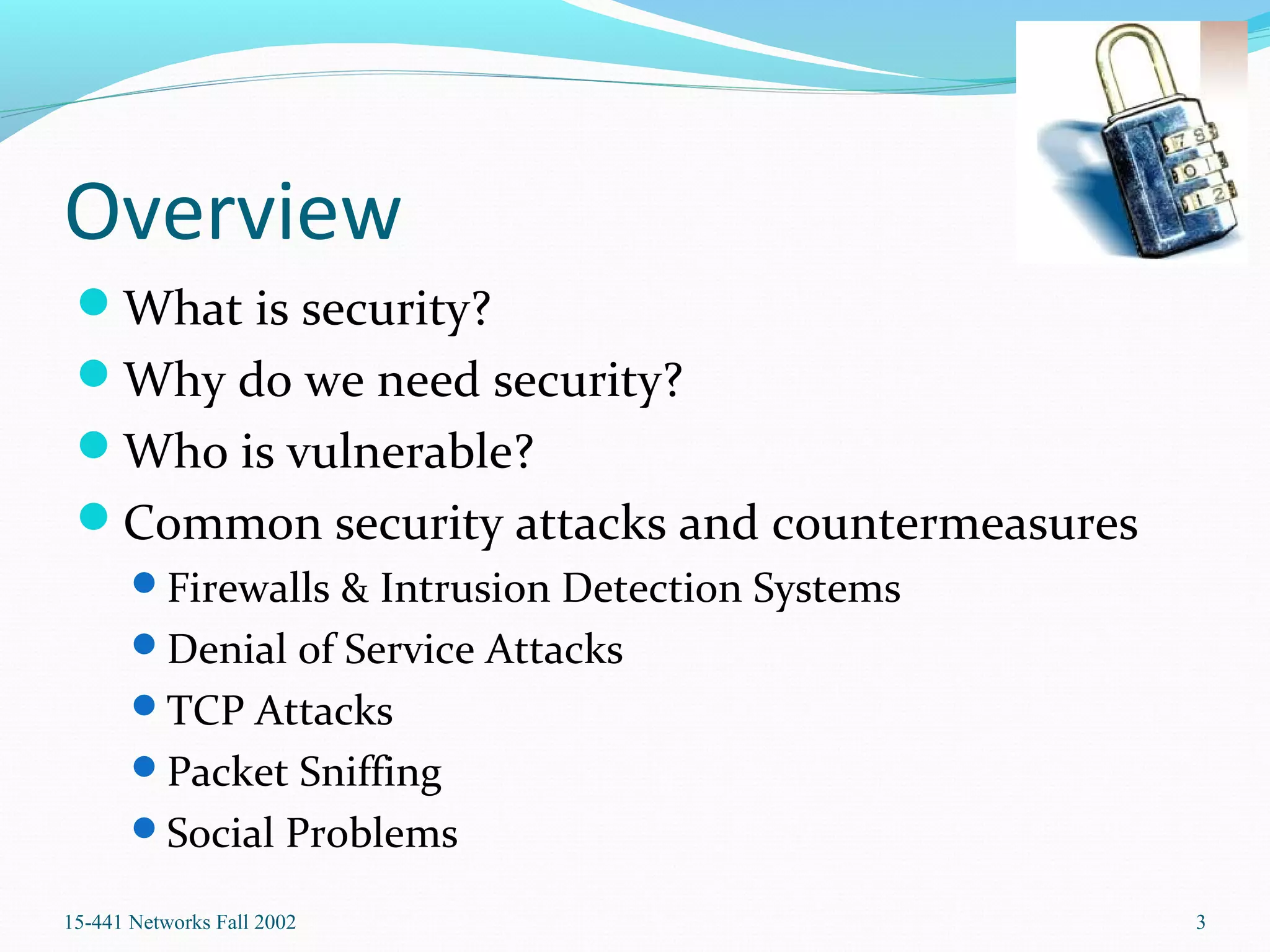 Overview

- What is security?
- Why do we need security?
- Who is vulnerable?
- Common security attacks and countermeasures
  - Firewalls & Intrusion Detection Systems
  - Denial of Service Attacks
  - TCP Attacks
  - Packet Sniffing
  - Social Problems

15-441 Networks Fall 2002

3